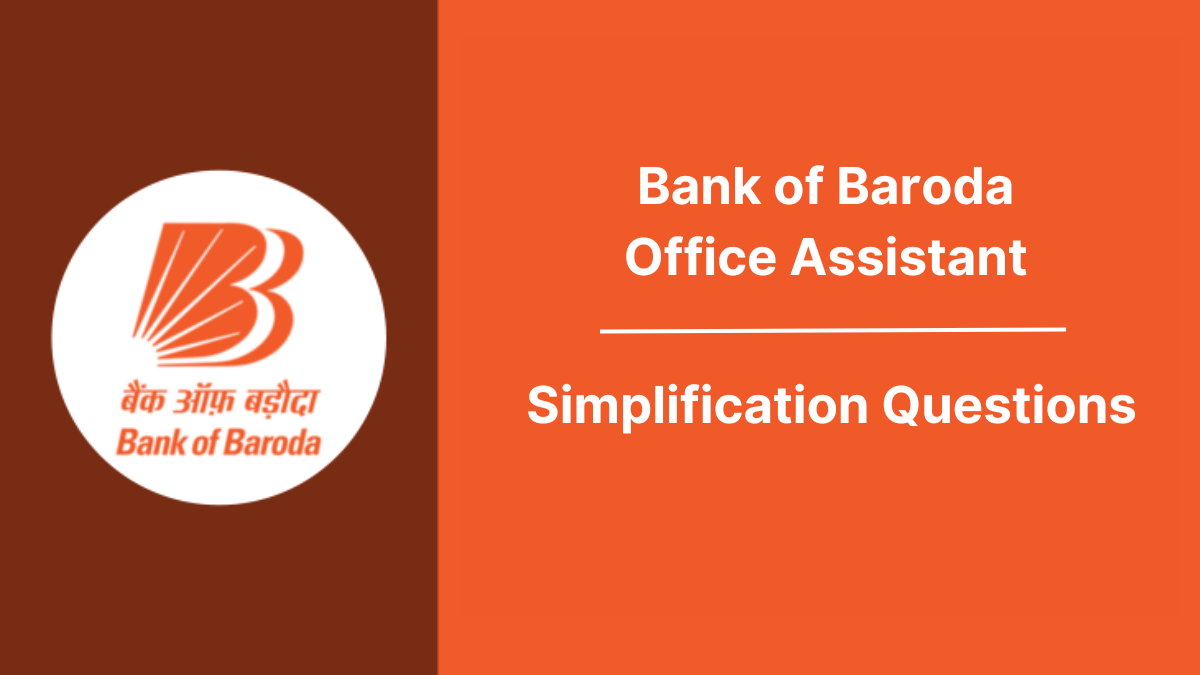 बैंक ऑफ़ बड़ौदा
Bank of Baroda

Bank of Baroda
Office Assistant

Simplification Questions